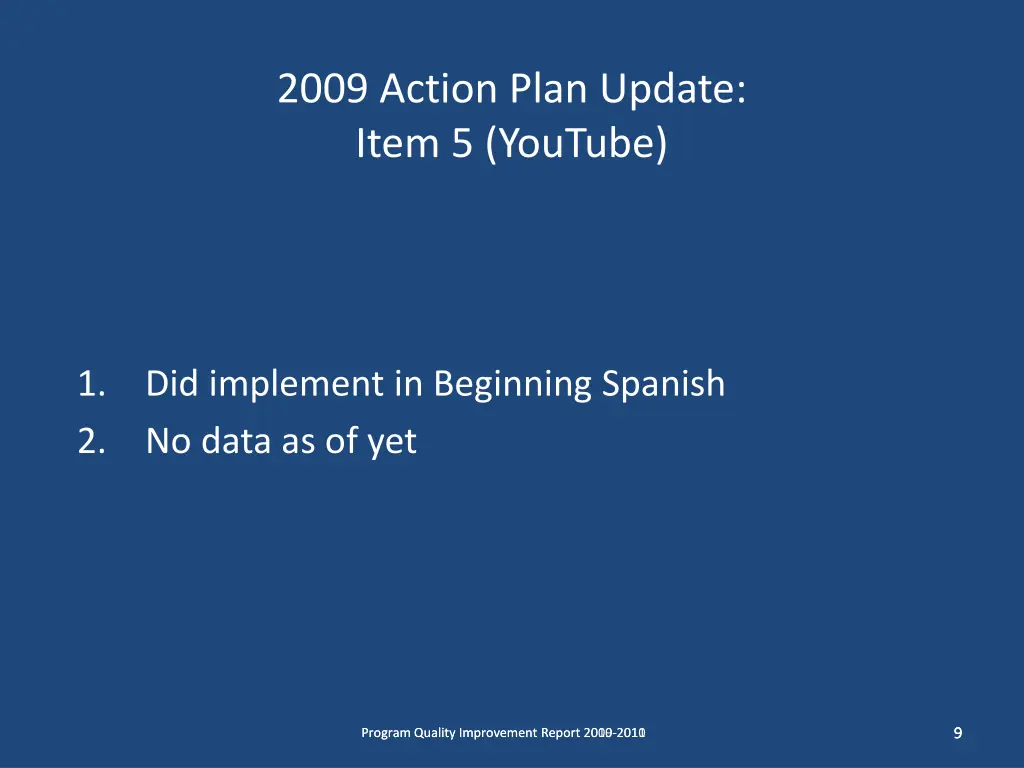 2009 Action Plan Update:
Item 5 (YouTube)

1. Did implement in Beginning Spanish
2. No data as of yet

Program Quality Improvement Report 2009-2010

9